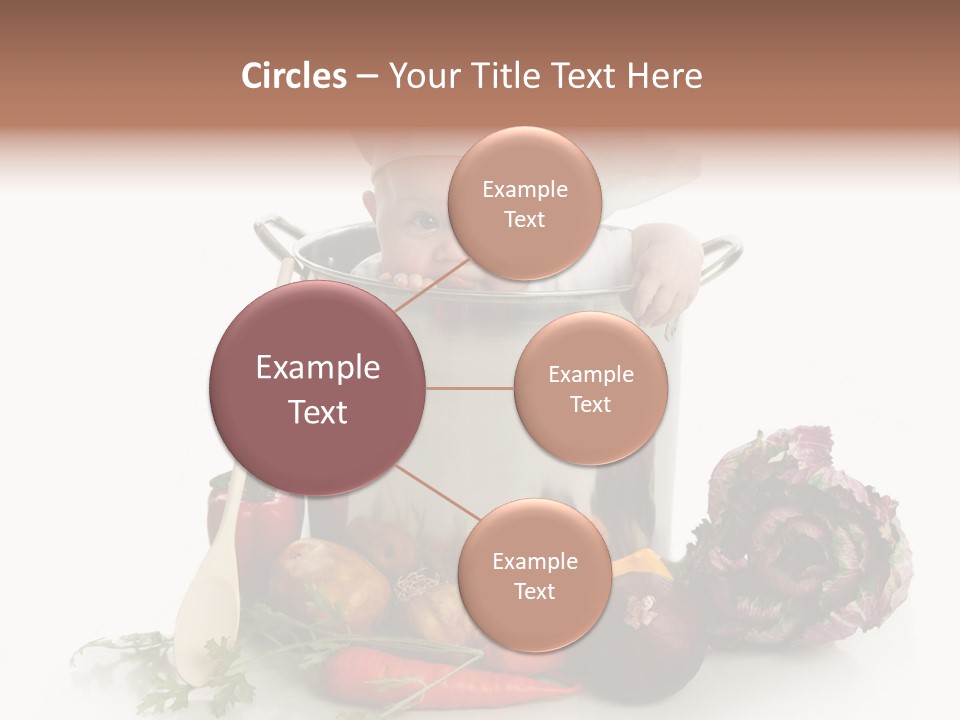 Circles – Your Title Text Here

Example Text

Example Text

Example Text

Example Text